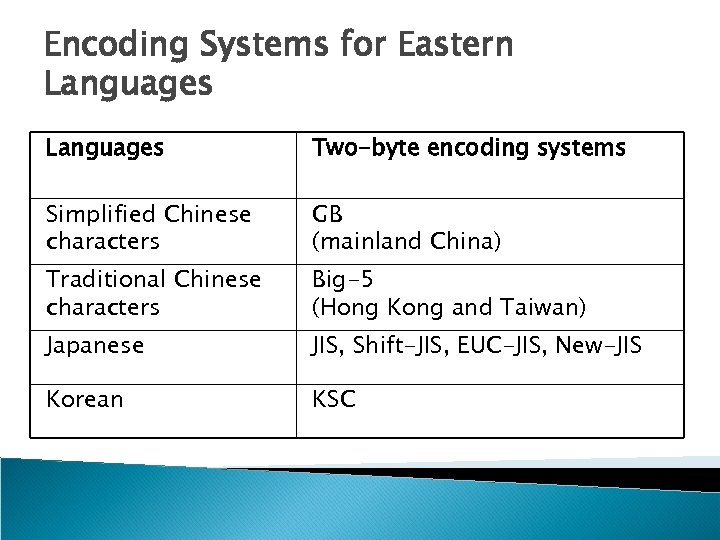 Encoding Systems for Eastern Languages

| Languages | Two-byte encoding systems |
|---|---|
| Simplified Chinese characters | GB (mainland China) |
| Traditional Chinese characters | Big-5 (Hong Kong and Taiwan) |
| Japanese | JIS, Shift-JIS, EUC-JIS, New-JIS |
| Korean | KSC |